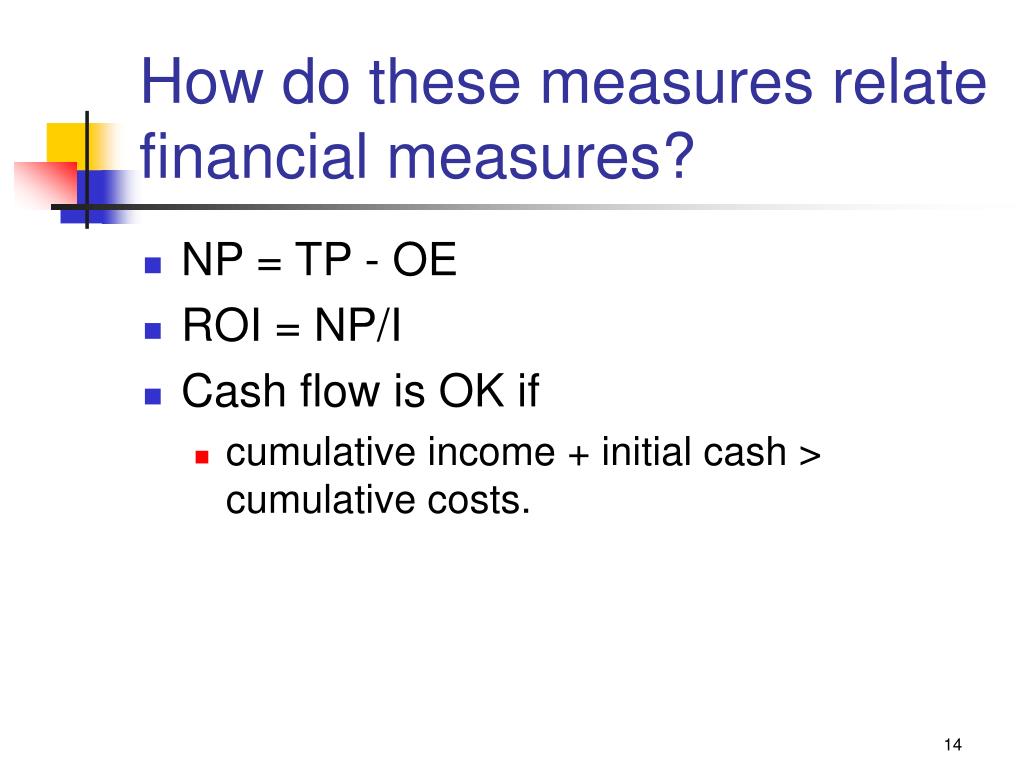 How do these measures relate financial measures?

- NP = TP - OE
- ROI = NP/I
- Cash flow is OK if
  - cumulative income + initial cash > cumulative costs.

14